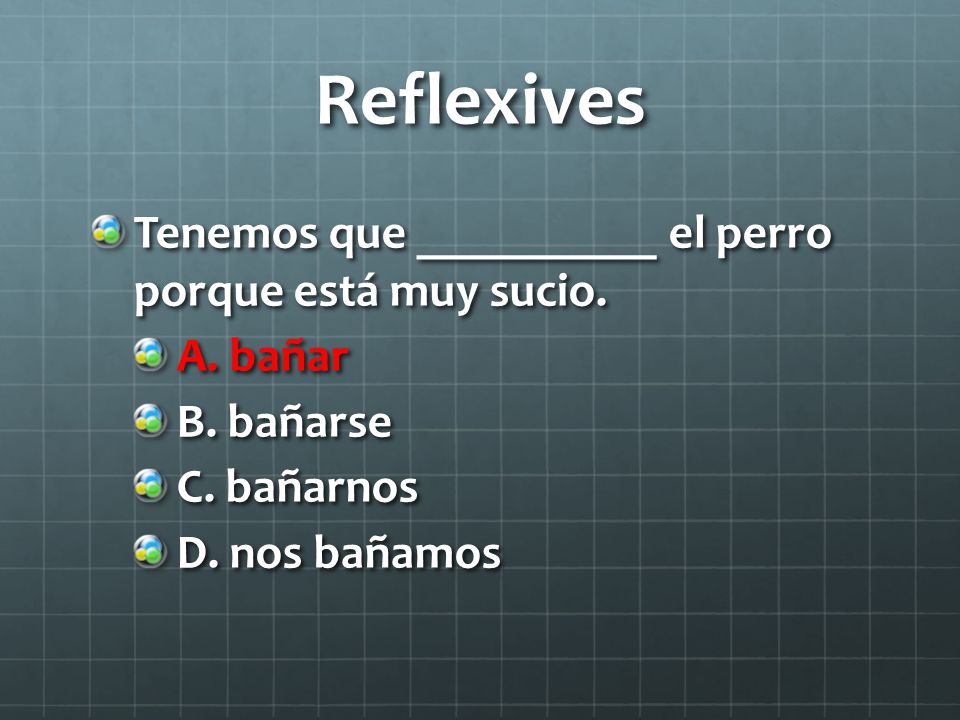 Reflexives

Tenemos que __________ el perro porque está muy sucio.

A. bañar

B. bañarse

C. bañarnos

D. nos bañamos